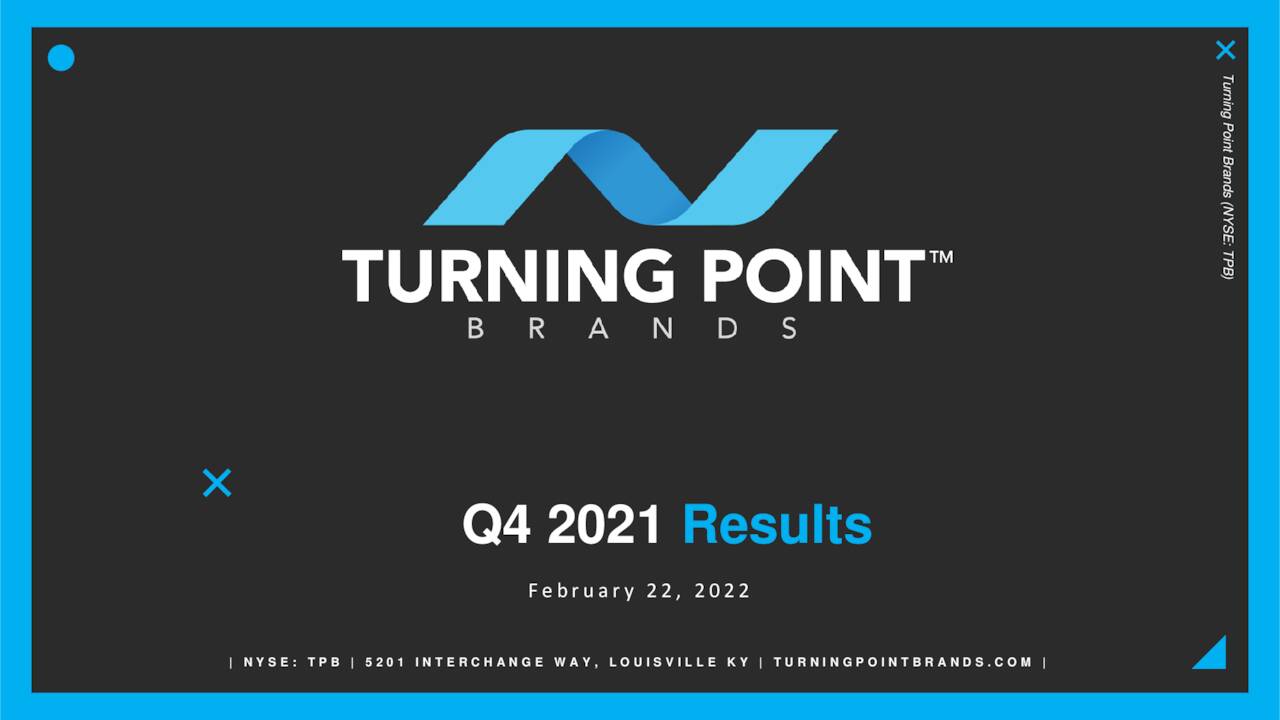 Turning Point Brands (NYSE: TPB)

TURNING POINT™
BRANDS

Q4 2021 Results

February 22, 2022

| NYSE: TPB | 5201 INTERCHANGE WAY, LOUISVILLE KY | TURNINGPOINTBRANDS.COM |